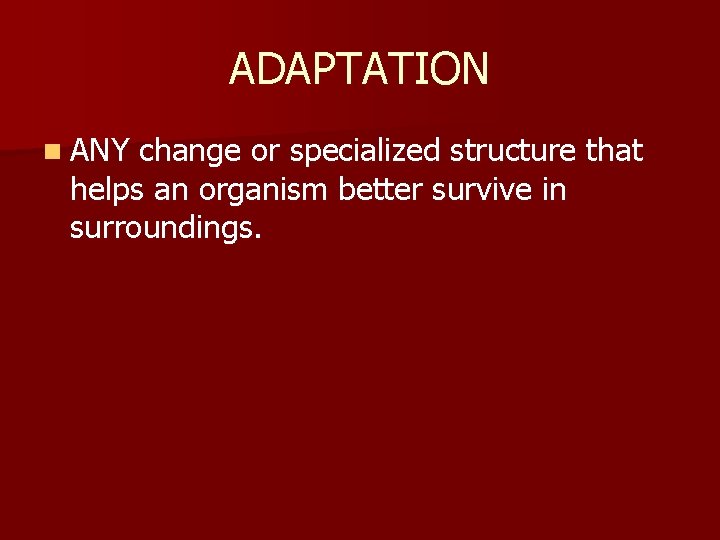 ADAPTATION

ANY change or specialized structure that helps an organism better survive in surroundings.